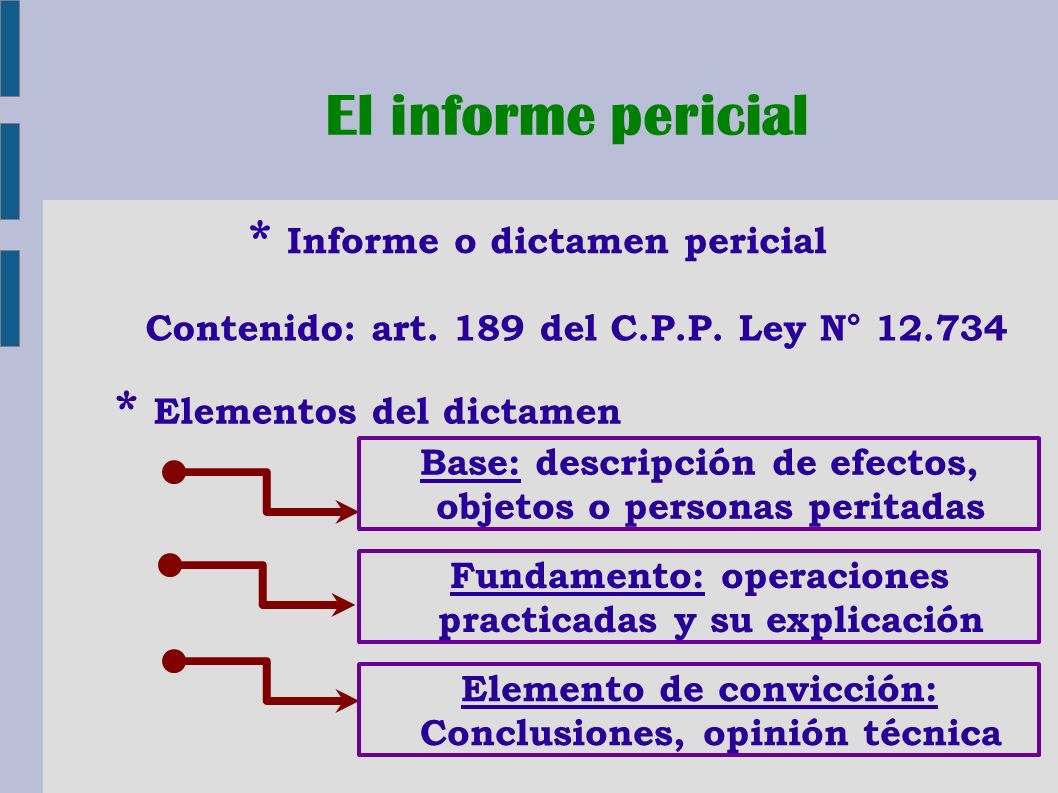 El informe pericial

* Informe o dictamen pericial

Contenido: art. 189 del C.P.P. Ley N° 12.734

* Elementos del dictamen

Base: descripción de efectos, objetos o personas peritadas

Fundamento: operaciones practicadas y su explicación

Elemento de convicción: Conclusiones, opinión técnica